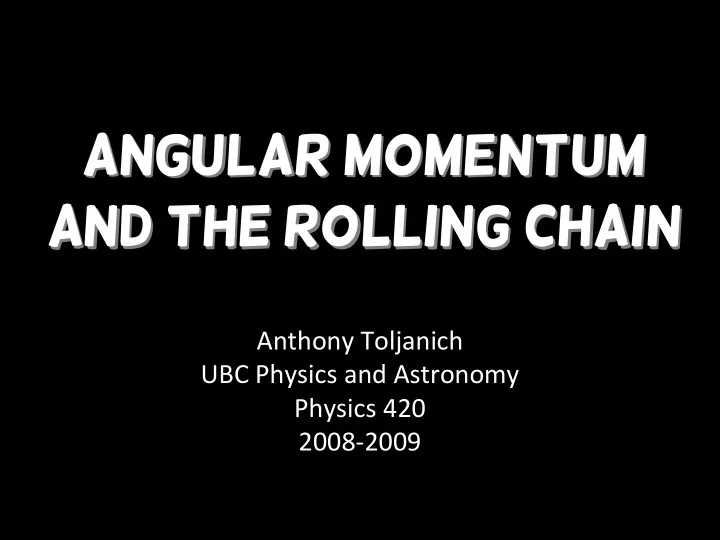 ANGULAR MOMENTUM AND THE ROLLING CHAIN

Anthony Toljanich
UBC Physics and Astronomy
Physics 420
2008-2009